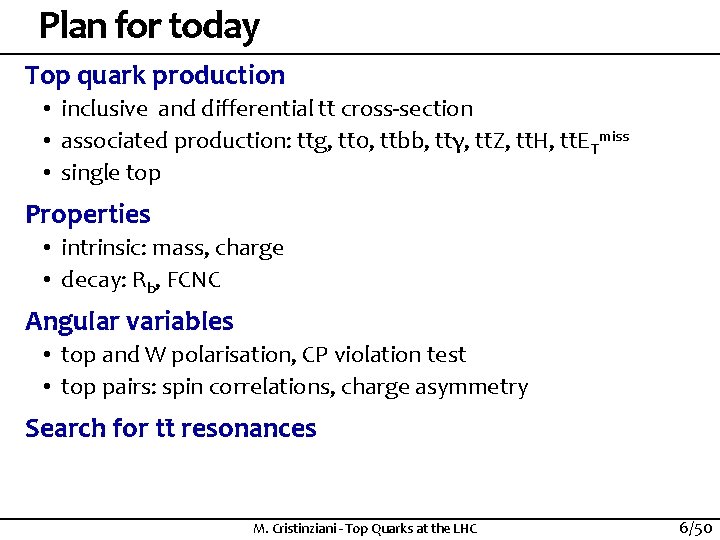 Plan for today

Top quark production
• inclusive and differential tt cross-section
• associated production: ttg, tto, ttbb, ttγ, ttZ, ttH, tt$E_T^{miss}$
• single top

Properties
• intrinsic: mass, charge
• decay: $R_b$, FCNC

Angular variables
• top and W polarisation, CP violation test
• top pairs: spin correlations, charge asymmetry

Search for tt resonances

M. Cristinziani - Top Quarks at the LHC 6/50